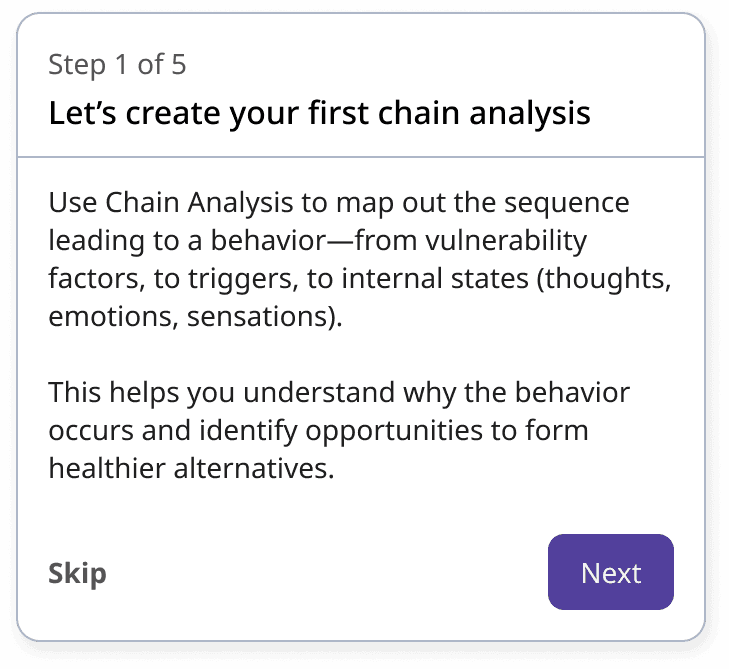 Step 1 of 5

Let’s create your first chain analysis

Use Chain Analysis to map out the sequence leading to a behavior—from vulnerability factors, to triggers, to internal states (thoughts, emotions, sensations).

This helps you understand why the behavior occurs and identify opportunities to form healthier alternatives.

Skip

Next